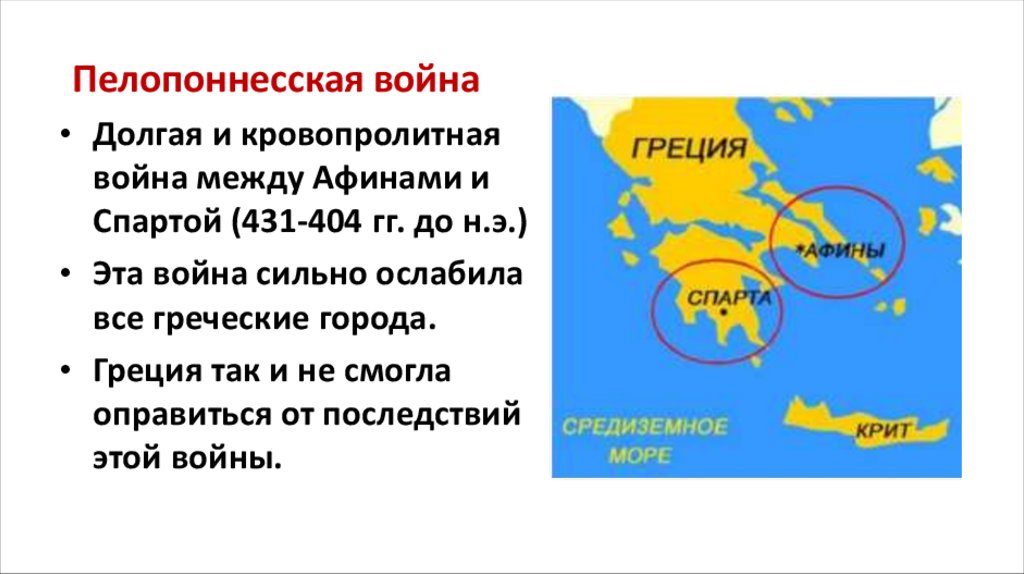 Пелопоннесская война

• Долгая и кровопролитная война между Афинами и Спартой (431-404 гг. до н.э.)

• Эта война сильно ослабила все греческие города.

• Греция так и не смогла оправиться от последствий этой войны.

ГРЕЦИЯ

АФИНЫ

СПАРТА

СРЕДИЗЕМНОЕ МОРЕ

КРИТ